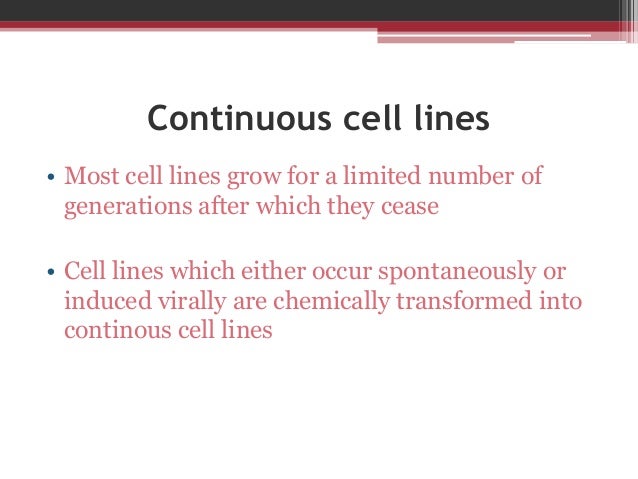 Continuous cell lines

• Most cell lines grow for a limited number of generations after which they cease

• Cell lines which either occur spontaneously or induced virally are chemically transformed into continous cell lines